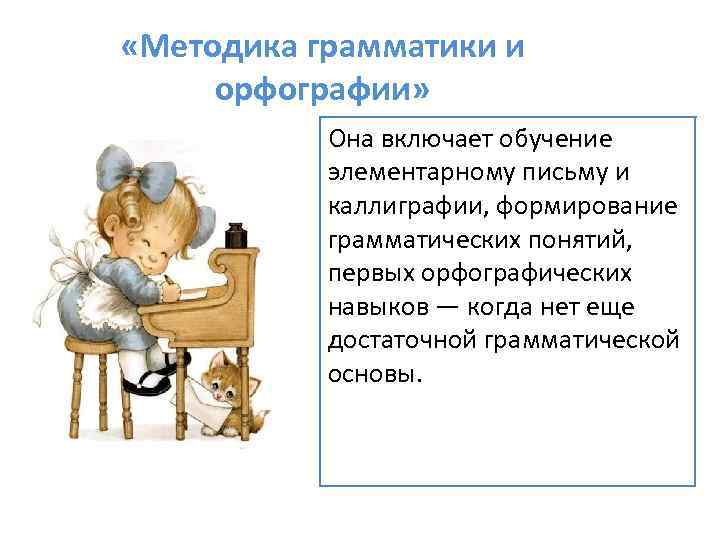 «Методика грамматики и орфографии»

Она включает обучение элементарному письму и каллиграфии, формирование грамматических понятий, первых орфографических навыков — когда нет еще достаточной грамматической основы.